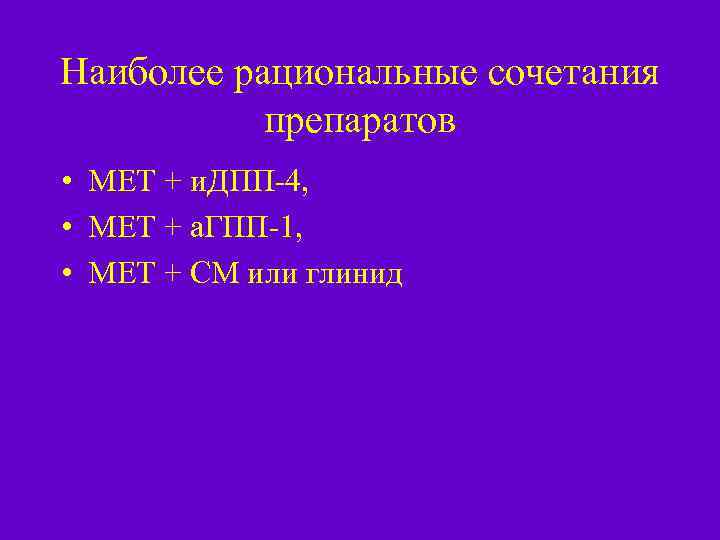 Наиболее рациональные сочетания препаратов

• МЕТ + иДПП-4,
• МЕТ + аГПП-1,
• МЕТ + СМ или глинид